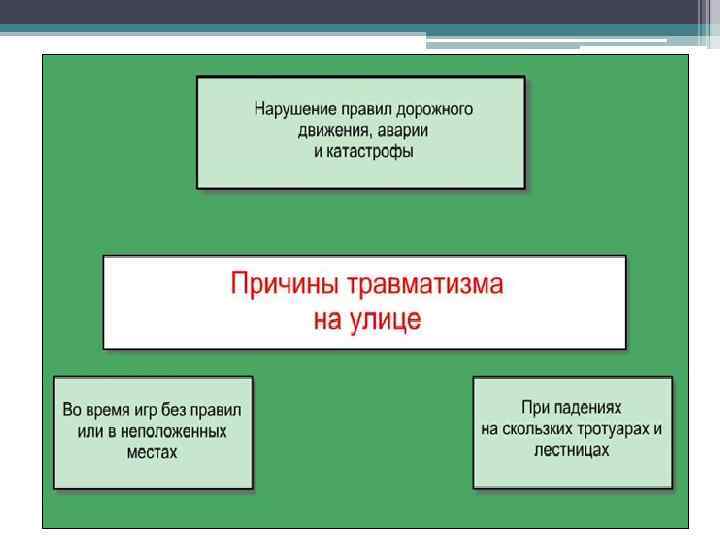 Нарушение правил дорожного движения, аварии и катастрофы

Причины травматизма на улице

Во время игр без правил или в неположенных местах

При падениях на скользких тротуарах и лестницах